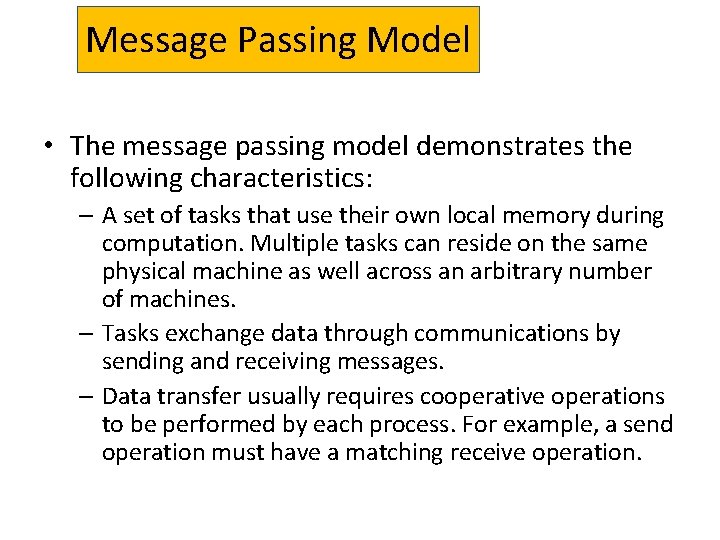 Message Passing Model

• The message passing model demonstrates the following characteristics:

– A set of tasks that use their own local memory during computation. Multiple tasks can reside on the same physical machine as well across an arbitrary number of machines.

– Tasks exchange data through communications by sending and receiving messages.

– Data transfer usually requires cooperative operations to be performed by each process. For example, a send operation must have a matching receive operation.